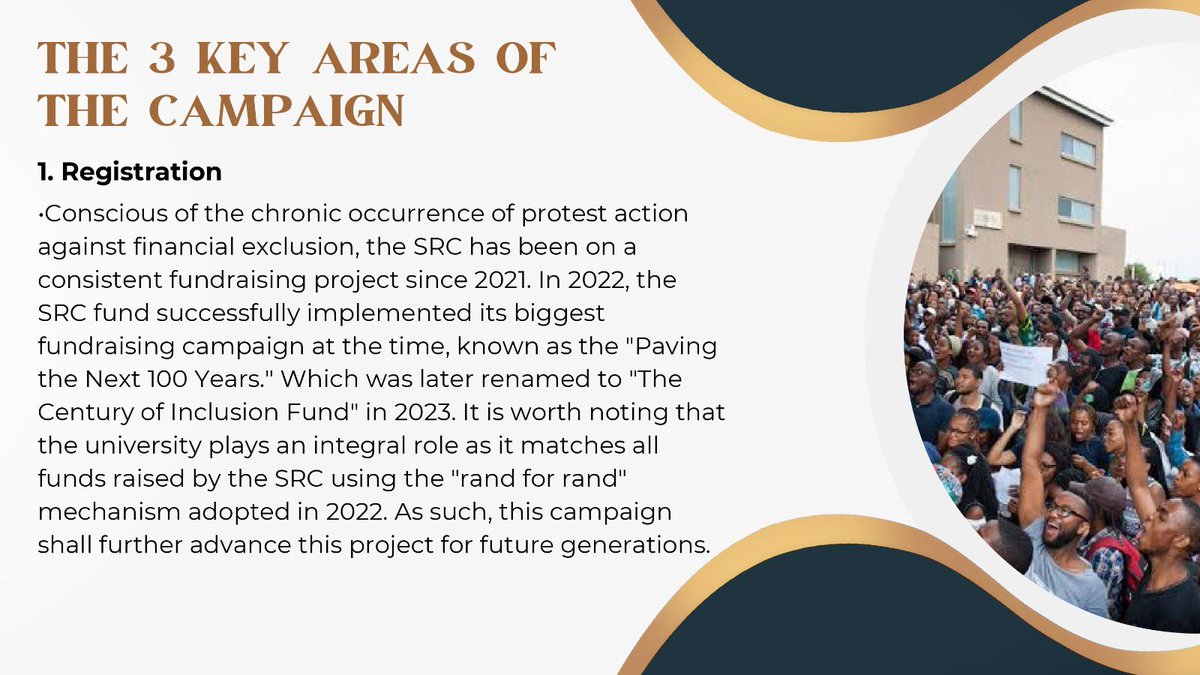 THE 3 KEY AREAS OF THE CAMPAIGN

1. Registration

•Conscious of the chronic occurrence of protest action against financial exclusion, the SRC has been on a consistent fundraising project since 2021. In 2022, the SRC fund successfully implemented its biggest fundraising campaign at the time, known as the "Paving the Next 100 Years." Which was later renamed to "The Century of Inclusion Fund" in 2023. It is worth noting that the university plays an integral role as it matches all funds raised by the SRC using the "rand for rand" mechanism adopted in 2022. As such, this campaign shall further advance this project for future generations.